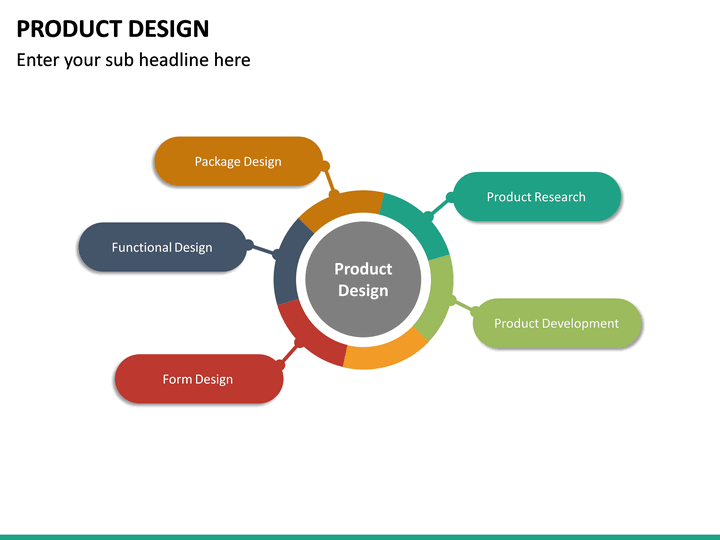 PRODUCT DESIGN
Enter your sub headline here

Package Design

Product Research

Functional Design

Product Design

Product Development

Form Design